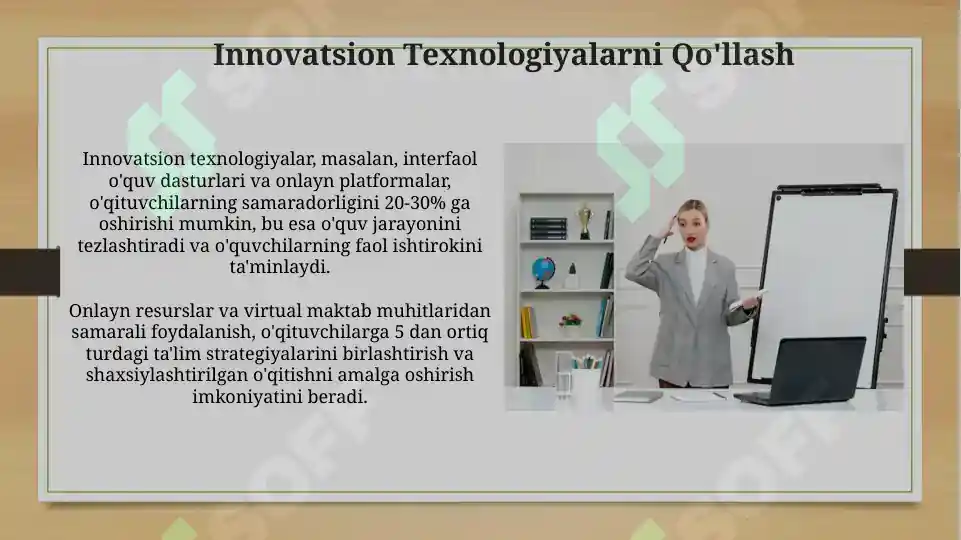 Innovatsion Texnologiyalarni Qo'llash

Innovatsion texnologiyalar, masalan, interfaol o'quv dasturlari va onlayn platformalar, o'qituvchilarning samaradorligini 20-30% ga oshirishi mumkin, bu esa o'quv jarayonini tezlashtiradi va o'quvchilarning faol ishtirokini ta'minlaydi.

Onlayn resurslar va virtual maktab muhitlaridan samarali foydalanish, o'qituvchilarga 5 dan ortiq turdagi ta'lim strategiyalarini birlashtirish va shaxsiylashtirilgan o'qitishni amalga oshirish imkoniyatini beradi.